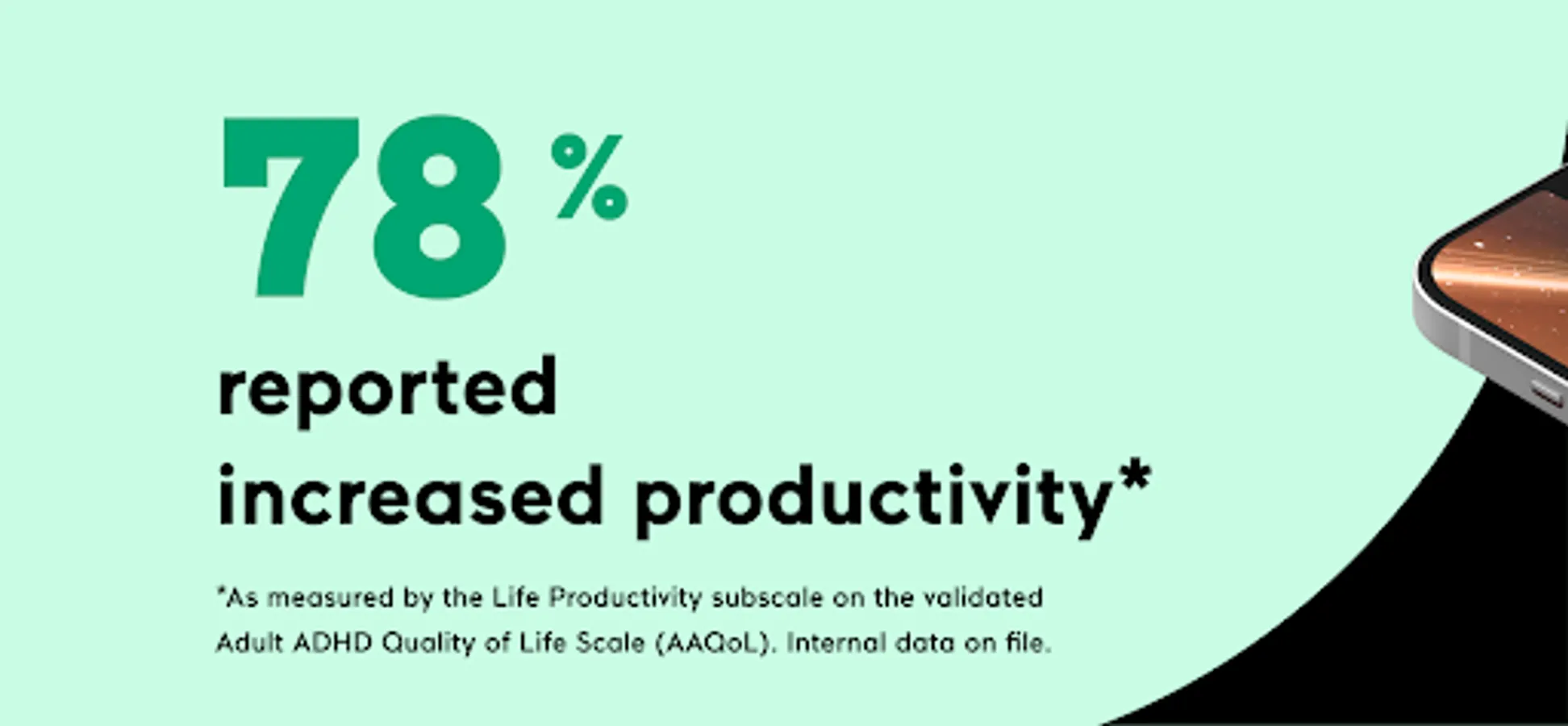 78%

reported increased productivity*

*As measured by the Life Productivity subscale on the validated Adult ADHD Quality of Life Scale (AAQoL). Internal data on file.